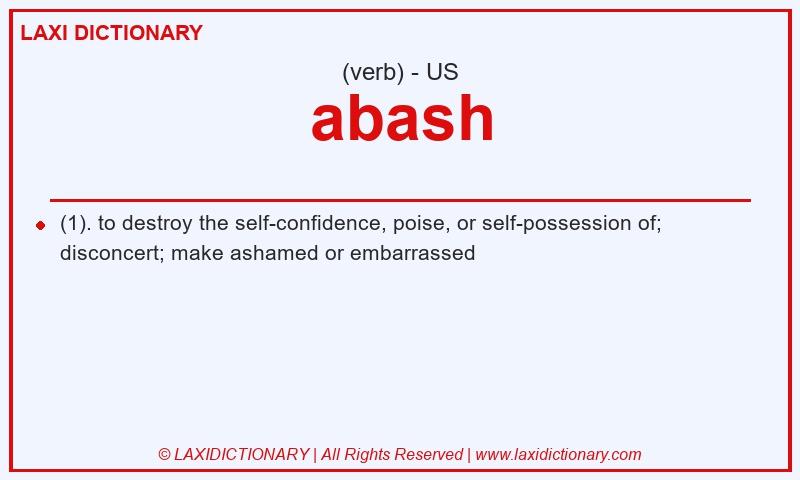 LAXI DICTIONARY

(verb) - US

abash

(1). to destroy the self-confidence, poise, or self-possession of; disconcert; make ashamed or embarrassed

© LAXIDICTIONARY | All Rights Reserved | www.laxidictionary.com